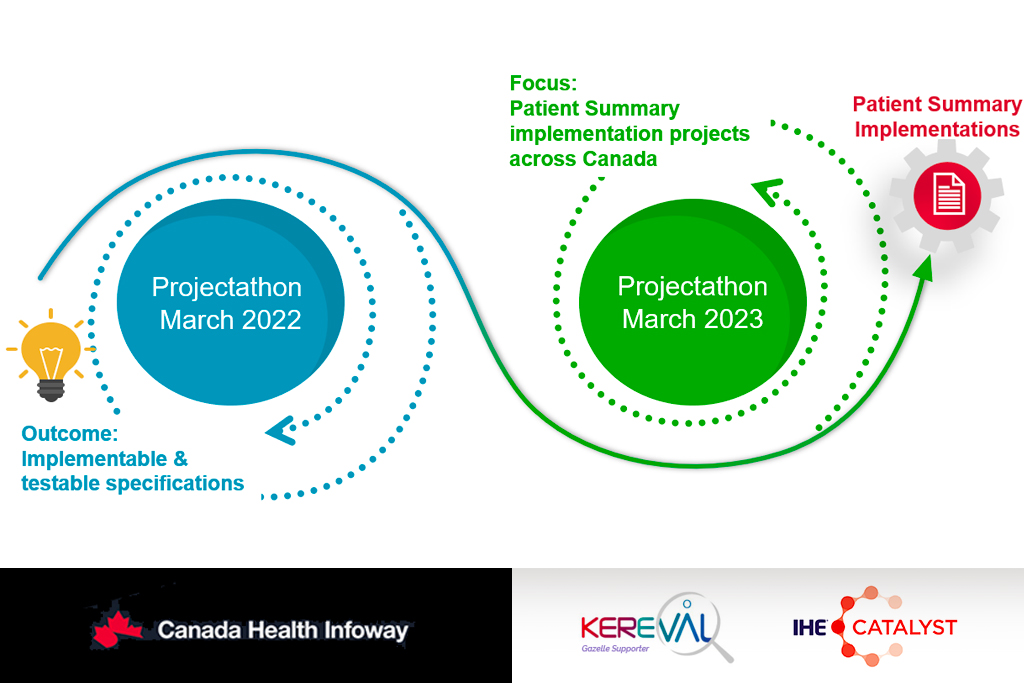 Focus:
Patient Summary implementation projects across Canada

Patient Summary Implementations

Projectathon
March 2022

Projectathon
March 2023

Outcome:
Implementable & testable specifications

Canada Health Infoway

KEREVAL
Gazelle Supporter

IHE CATALYST